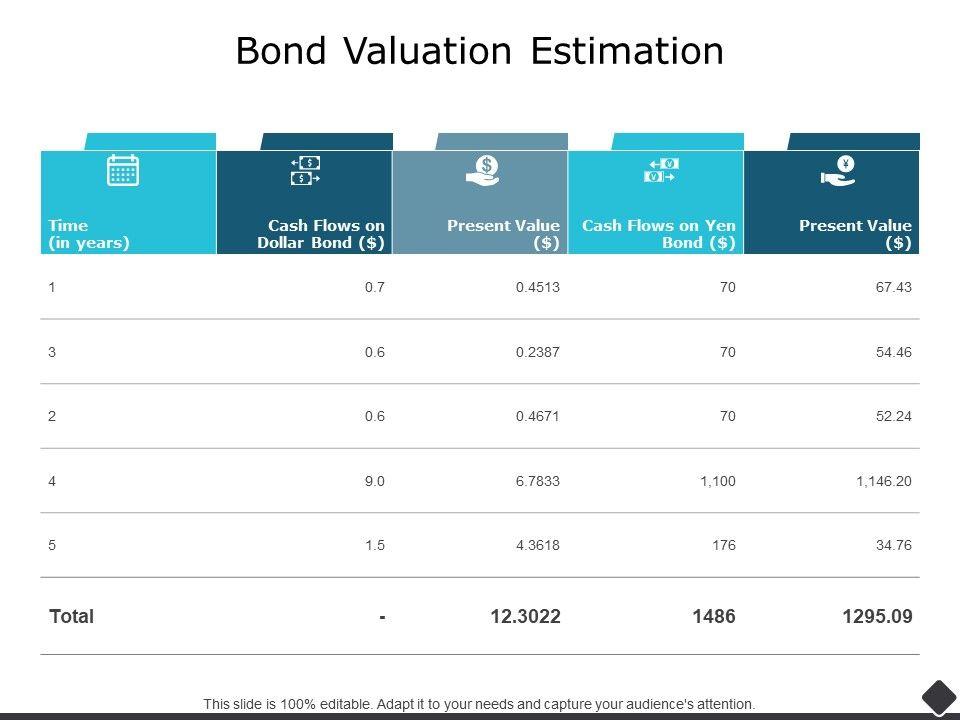 Bond Valuation Estimation

| Time (in years) | Cash Flows on Dollar Bond ($) | Present Value ($) | Cash Flows on Yen Bond ($) | Present Value ($) |
|---|---|---|---|---|
| 1 | 0.7 | 0.4513 | 70 | 67.43 |
| 3 | 0.6 | 0.2387 | 70 | 54.46 |
| 2 | 0.6 | 0.4671 | 70 | 52.24 |
| 4 | 9.0 | 6.7833 | 1,100 | 1,146.20 |
| 5 | 1.5 | 4.3618 | 176 | 34.76 |
| Total | - | 12.3022 | 1486 | 1295.09 |

This slide is 100% editable. Adapt it to your needs and capture your audience's attention.